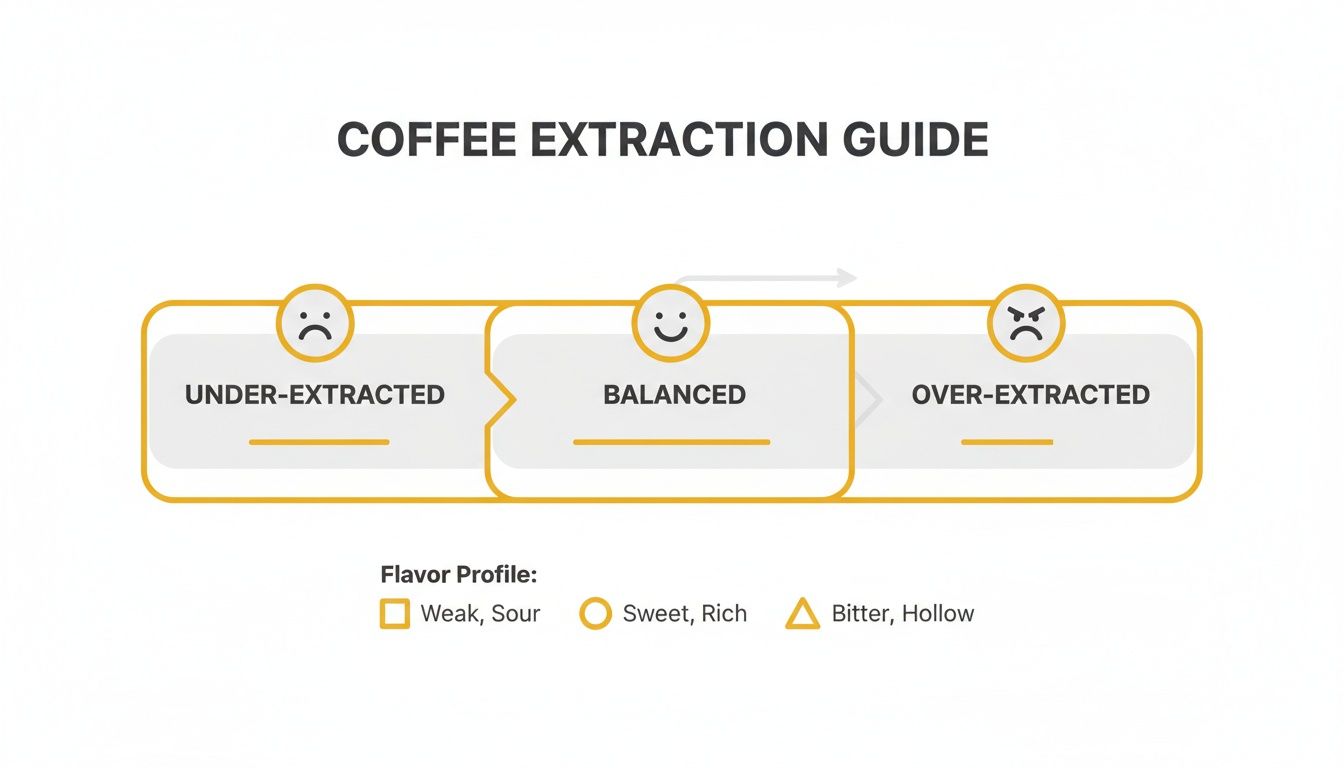 COFFEE EXTRACTION GUIDE

UNDER-EXTRACTED

BALANCED

OVER-EXTRACTED

Flavor Profile:

Weak, Sour

Sweet, Rich

Bitter, Hollow